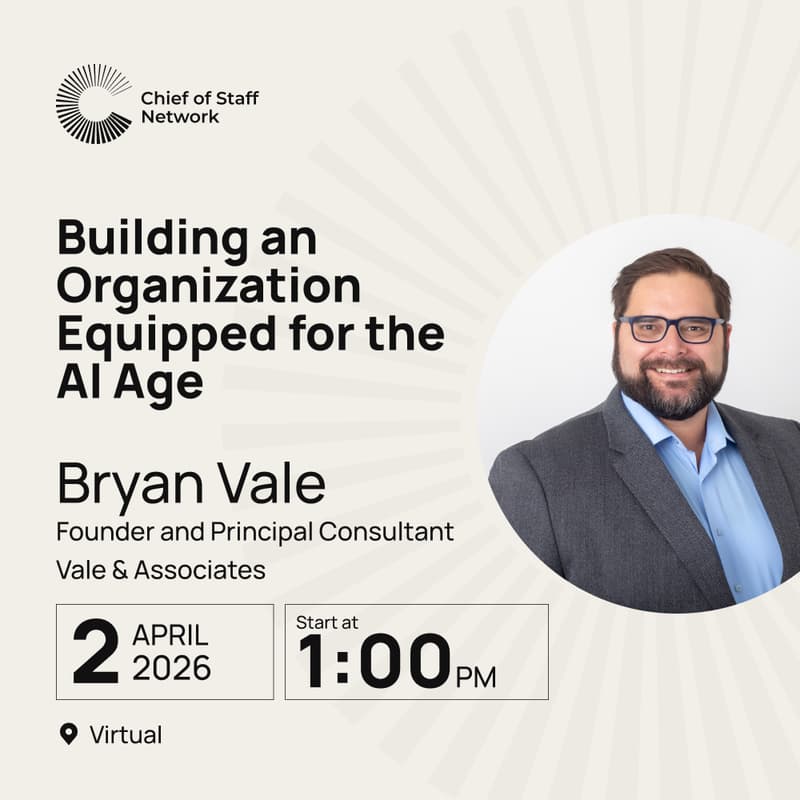 Chief of Staff Network

Building an Organization Equipped for the AI Age

Bryan Vale
Founder and Principal Consultant
Vale & Associates

2 APRIL 2026

Start at
1:00 PM

Virtual